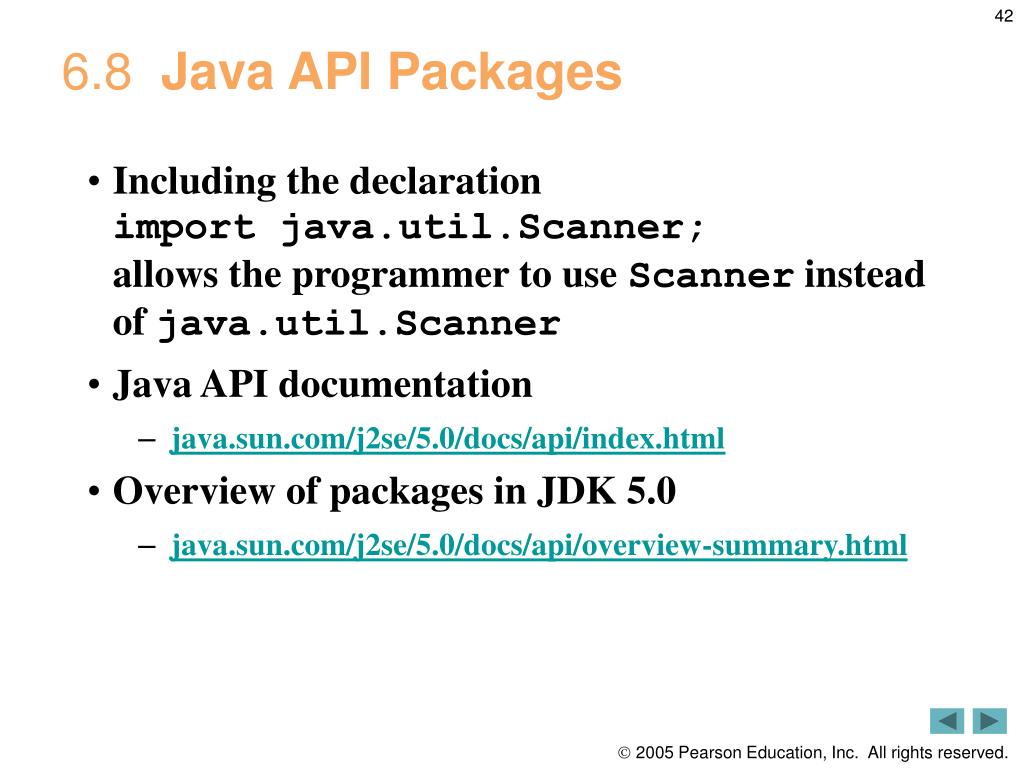 42

6.8 Java API Packages

• Including the declaration
import java.util.Scanner;
allows the programmer to use Scanner instead of java.util.Scanner

• Java API documentation
– java.sun.com/j2se/5.0/docs/api/index.html

• Overview of packages in JDK 5.0
– java.sun.com/j2se/5.0/docs/api/overview-summary.html

© 2005 Pearson Education, Inc. All rights reserved.